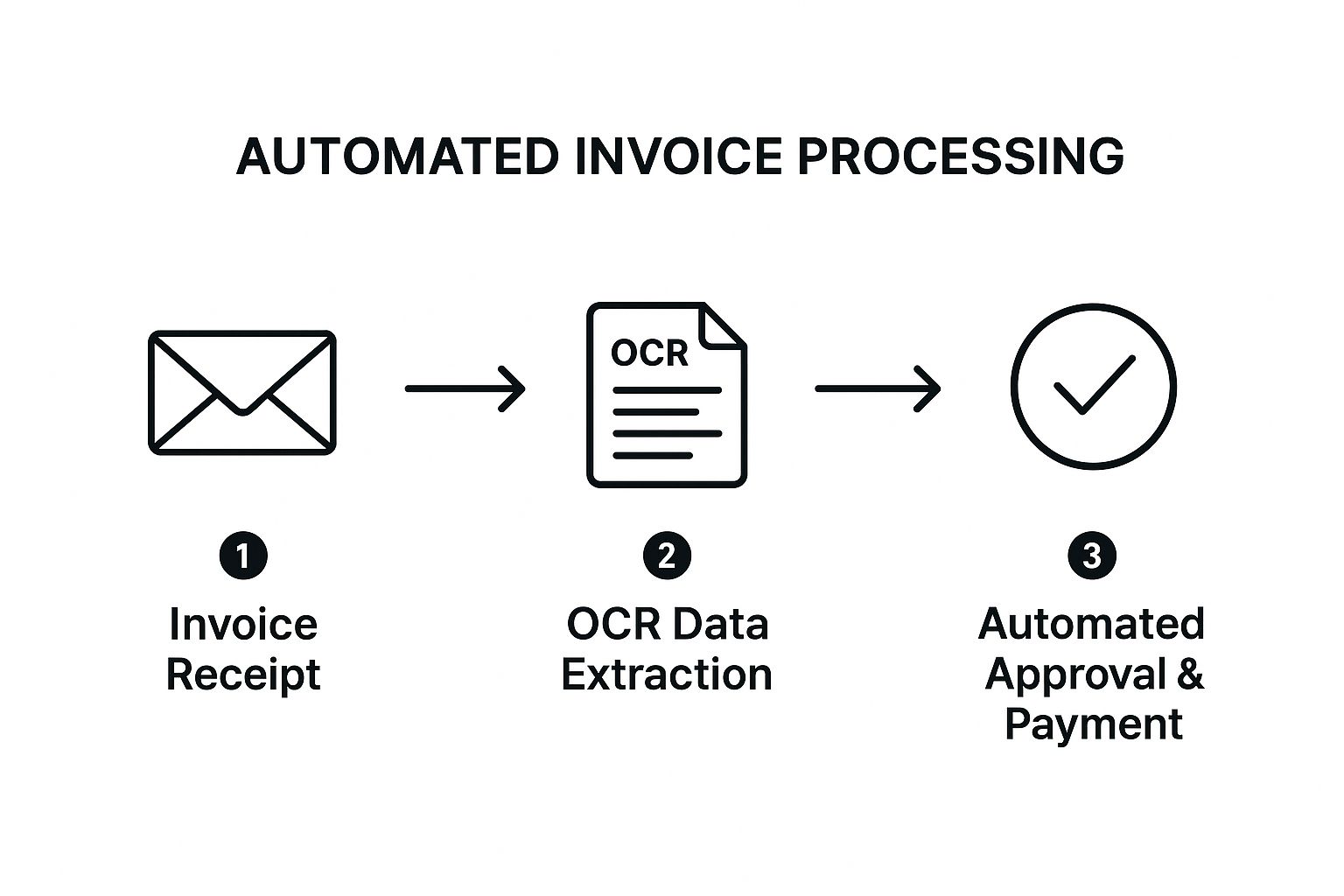 AUTOMATED INVOICE PROCESSING

OCR

1
Invoice Receipt

2
OCR Data Extraction

3
Automated Approval & Payment